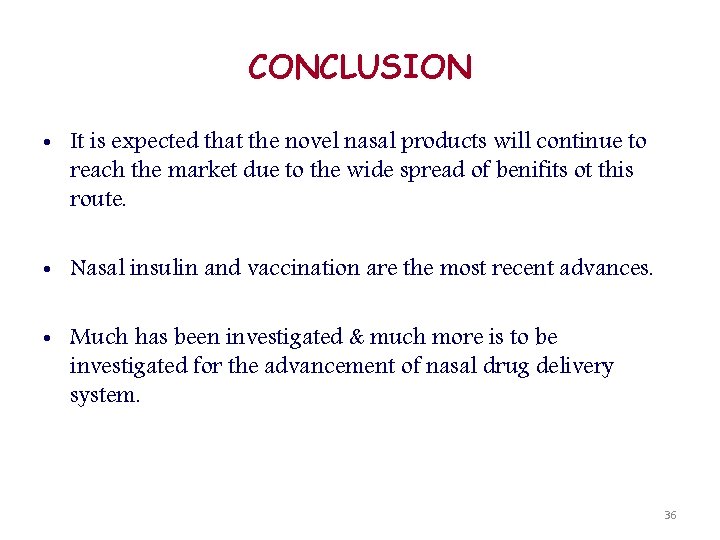 CONCLUSION

• It is expected that the novel nasal products will continue to reach the market due to the wide spread of benifits ot this route.

• Nasal insulin and vaccination are the most recent advances.

• Much has been investigated & much more is to be investigated for the advancement of nasal drug delivery system.

36